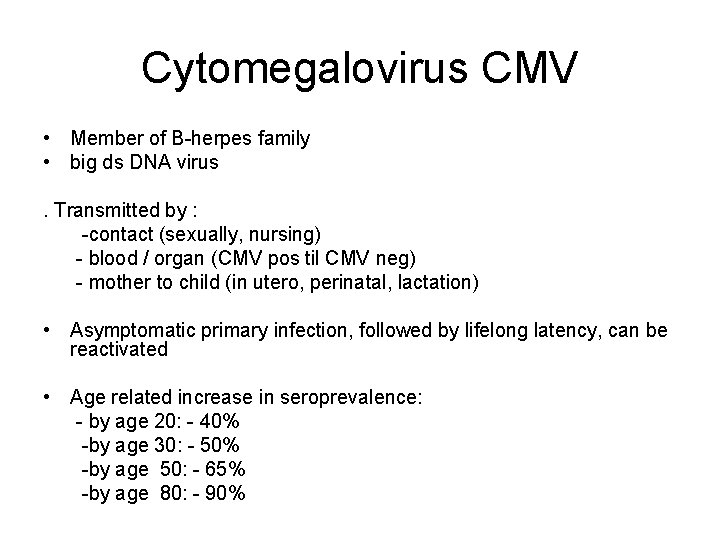 Cytomegalovirus CMV

• Member of B-herpes family
• big ds DNA virus

. Transmitted by :
-contact (sexually, nursing)
- blood / organ (CMV pos til CMV neg)
- mother to child (in utero, perinatal, lactation)

• Asymptomatic primary infection, followed by lifelong latency, can be reactivated

• Age related increase in seroprevalence:
- by age 20: - 40%
-by age 30: - 50%
-by age 50: - 65%
-by age 80: - 90%